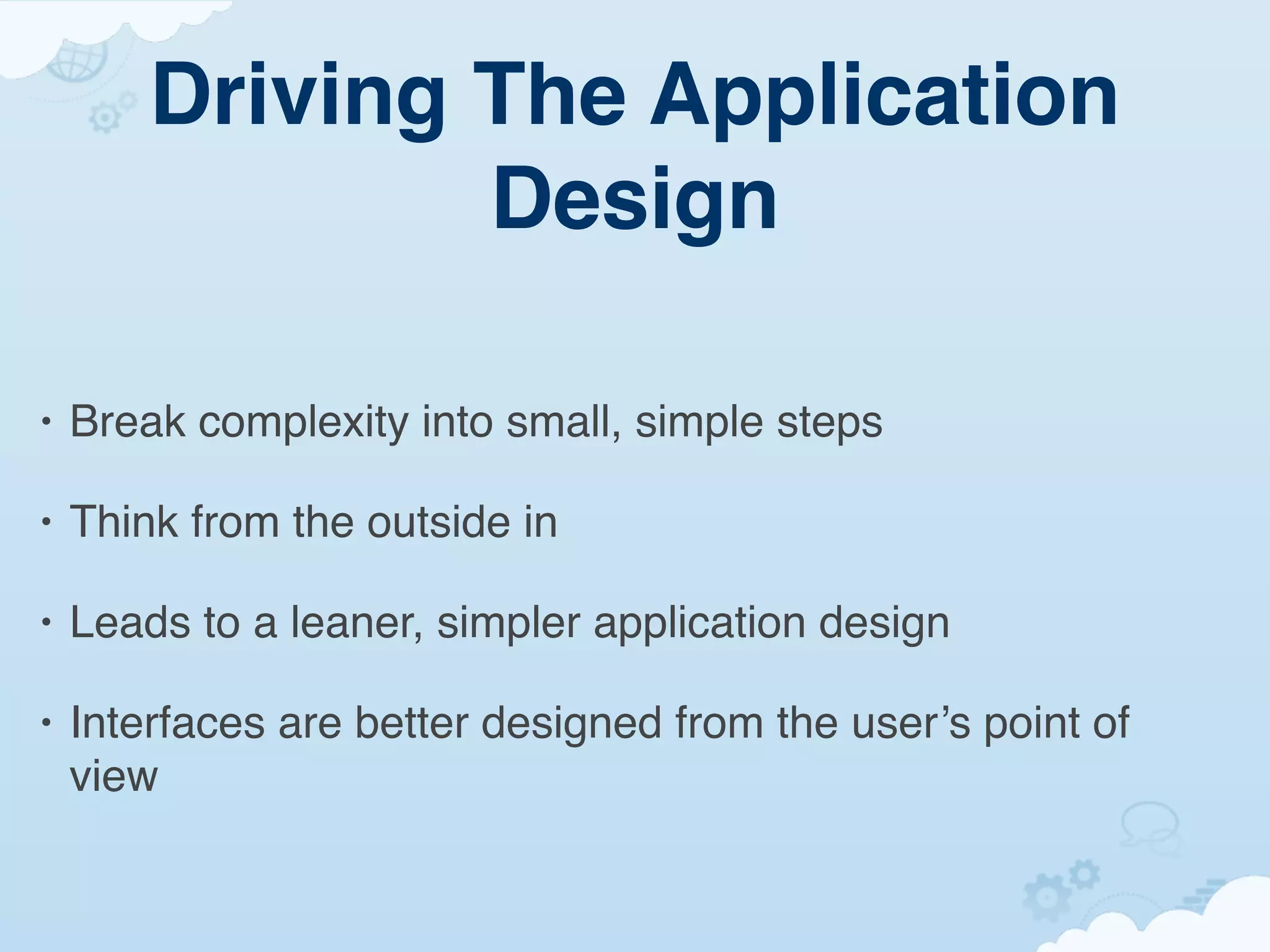 Driving The Application Design

• Break complexity into small, simple steps

• Think from the outside in

• Leads to a leaner, simpler application design

• Interfaces are better designed from the user’s point of view